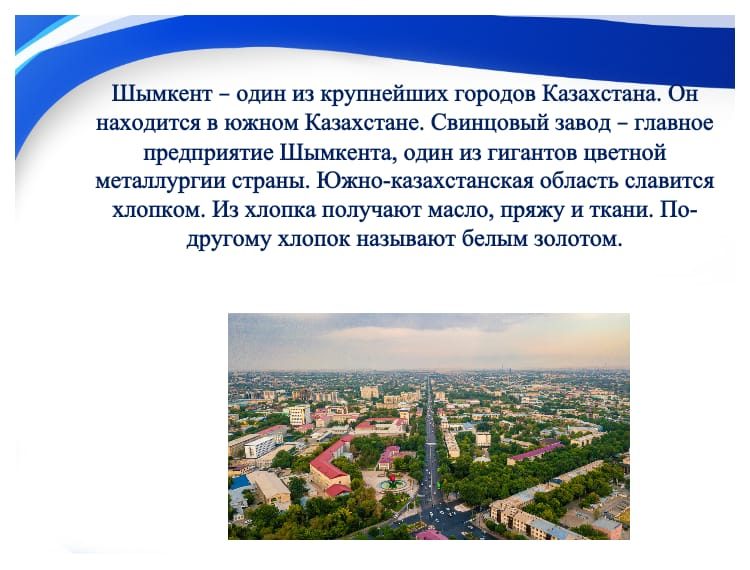 Шымкент – один из крупнейших городов Казахстана. Он находится в южном Казахстане. Свинцовый завод – главное предприятие Шымкента, один из гигантов цветной металлургии страны. Южно-казахстанская область славится хлопком. Из хлопка получают масло, пряжу и ткани. По-другому хлопок называют белым золотом.